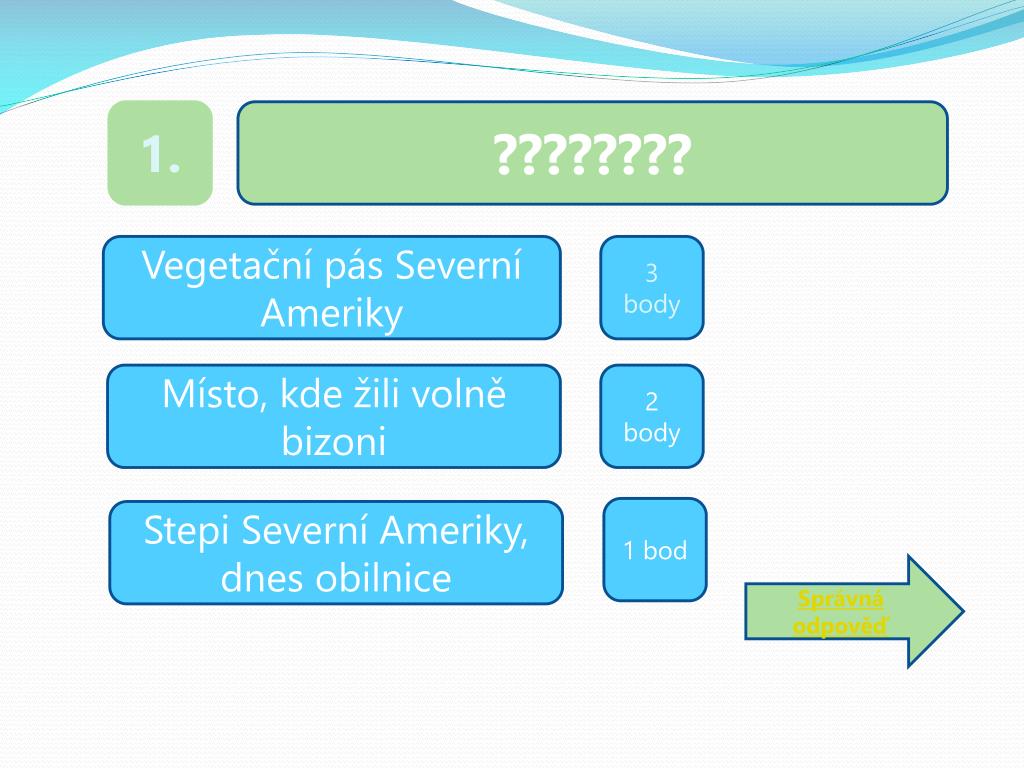 1.

????????

Vegetační pás Severní Ameriky

3 body

Místo, kde žili volně bizoni

2 body

Stepi Severní Ameriky, dnes obilnice

1 bod

Správná odpověď